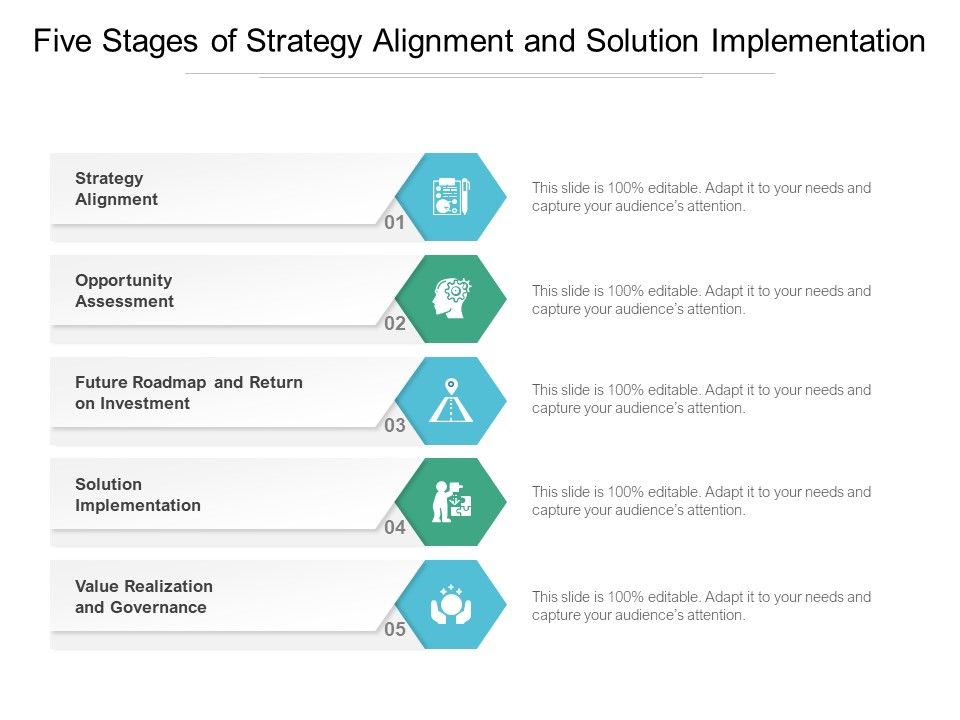 Five Stages of Strategy Alignment and Solution Implementation

Strategy Alignment

01

This slide is 100% editable. Adapt it to your needs and capture your audience's attention.

Opportunity Assessment

02

This slide is 100% editable. Adapt it to your needs and capture your audience's attention.

Future Roadmap and Return on Investment

03

This slide is 100% editable. Adapt it to your needs and capture your audience's attention.

Solution Implementation

04

This slide is 100% editable. Adapt it to your needs and capture your audience's attention.

Value Realization and Governance

05

This slide is 100% editable. Adapt it to your needs and capture your audience's attention.